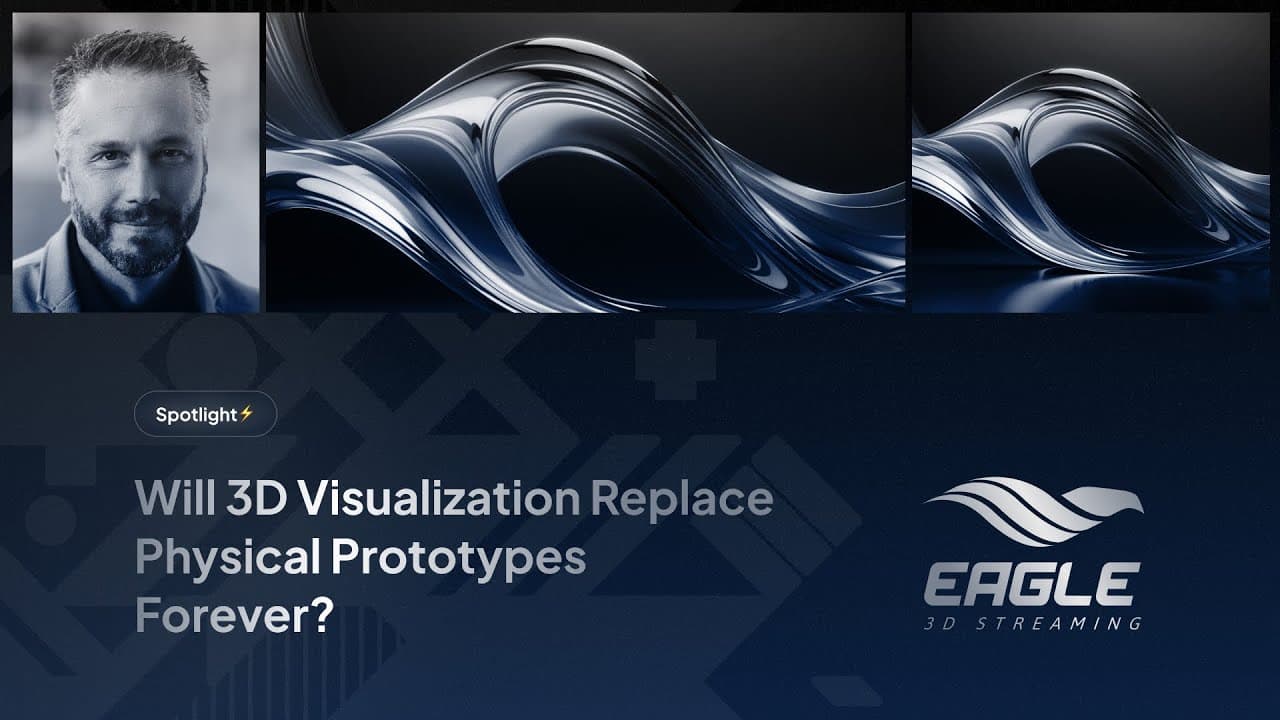 Spotlight⚡

Will 3D Visualization Replace Physical Prototypes Forever?

EAGLE
3D STREAMING